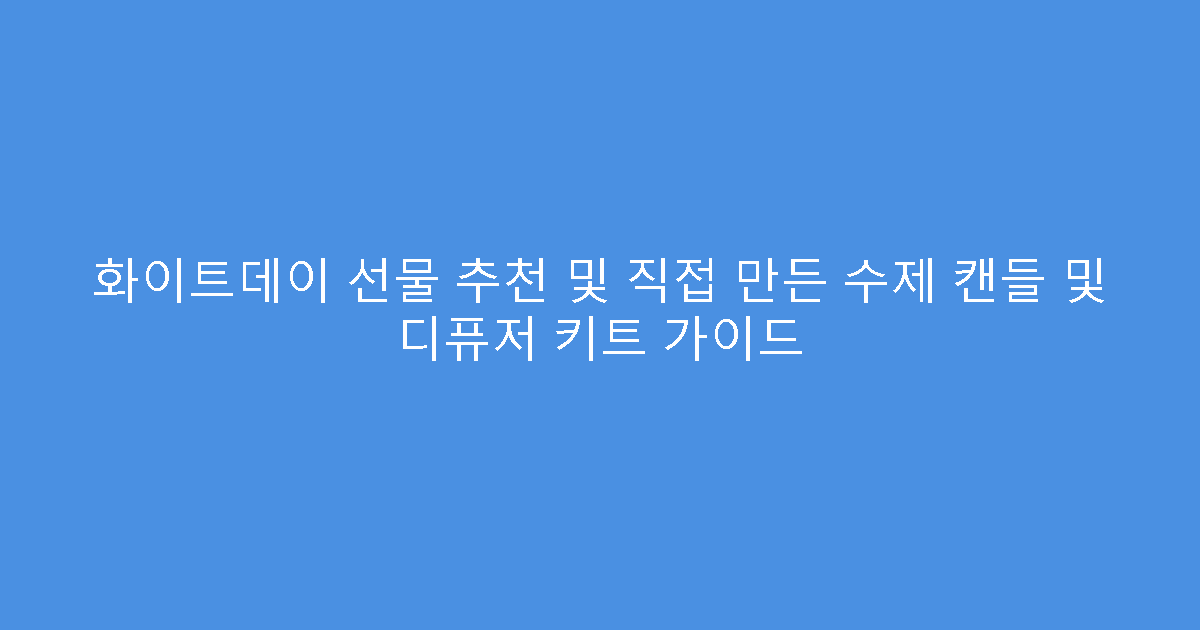 화이트데이 선물 추천 및 직접 만든 수제 캔들 및 디퓨저 키트 가이드